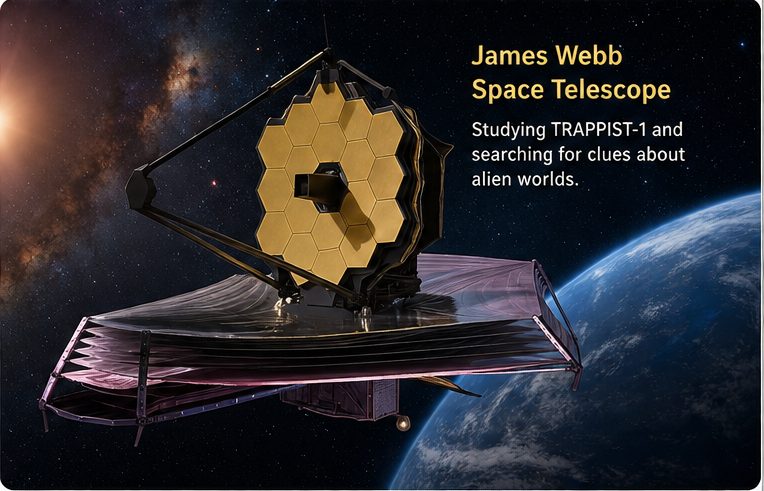 James Webb Space Telescope

Studying TRAPPIST-1 and searching for clues about alien worlds.